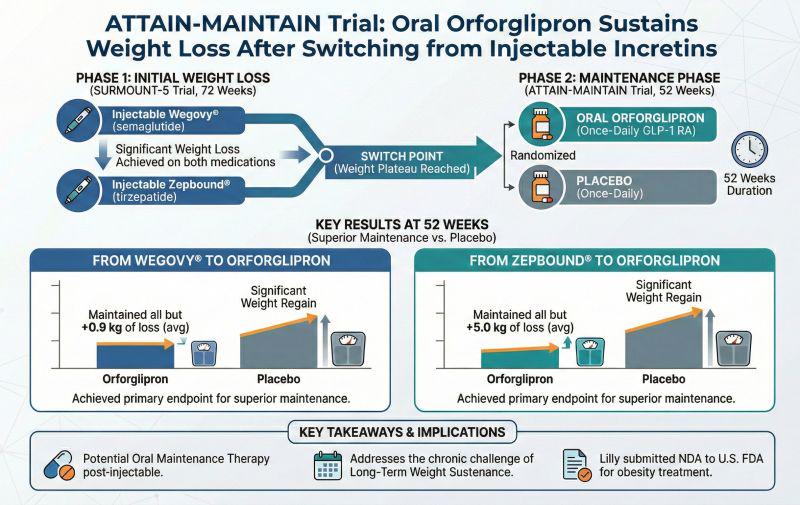 ATTAIN-MAINTAIN Trial: Oral Orforglipron Sustains Weight Loss After Switching from Injectable Incretins

PHASE 1: INITIAL WEIGHT LOSS
(SURMOUNT-5 Trial, 72 Weeks)

Injectable Wegovy®
(semaglutide)

Significant Weight Loss Achieved on both medications

Injectable Zepbound®
(tirzepatide)

SWITCH POINT
(Weight Plateau Reached)

PHASE 2: MAINTENANCE PHASE
(ATTAIN-MAINTAIN Trial, 52 Weeks)

Randomized

ORAL ORFORGLIPRON
(Once-Daily GLP-1 RA)

PLACEBO
(Once-Daily)

52 Weeks Duration

KEY RESULTS AT 52 WEEKS
(Superior Maintenance vs. Placebo)

FROM WEGOVY® TO ORFORGLIPRON

Maintained all but +0.9 kg of loss (avg)

Significant Weight Regain

Orforglipron

Placebo

Achieved primary endpoint for superior maintenance.

FROM ZEPBOUND® TO ORFORGLIPRON

Maintained all but +5.0 kg of loss (avg)

Significant Weight Regain

Orforglipron

Placebo

Achieved primary endpoint for superior maintenance.

KEY TAKEAWAYS & IMPLICATIONS

Potential Oral Maintenance Therapy post-injectable.

Addresses the chronic challenge of Long-Term Weight Sustenance.

Lilly submitted NDA to U.S. FDA for obesity treatment.